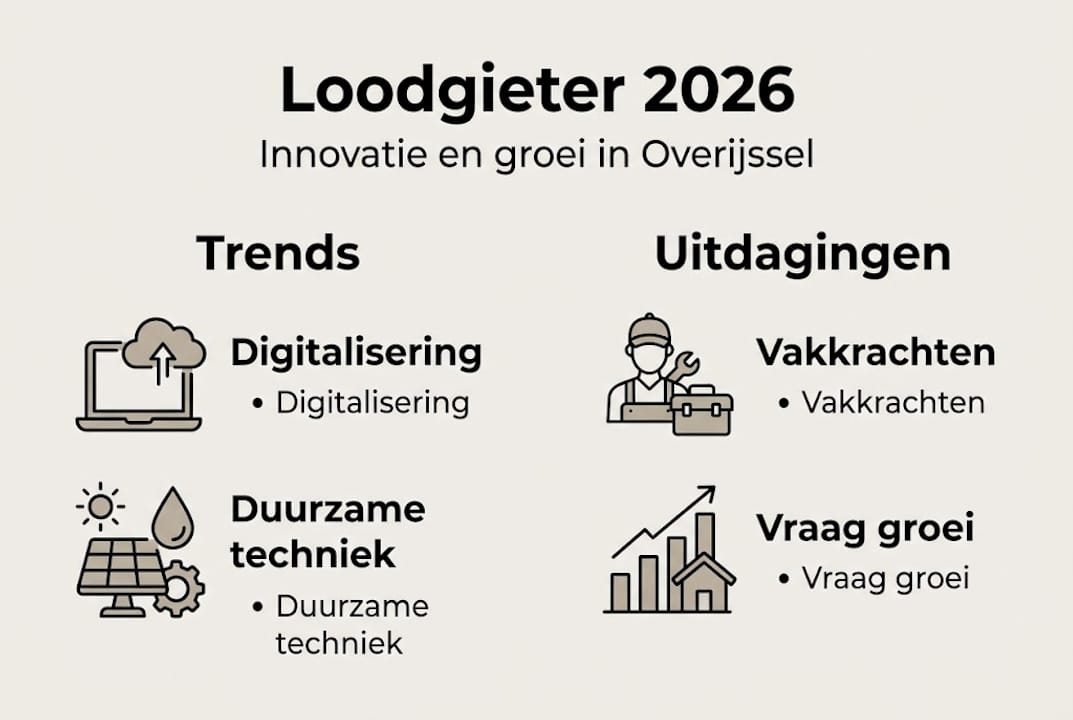 Loodgieter 2026

Innovatie en groei in Overijssel

Trends

Digitalisering
• Digitalisering

Duurzame techniek
• Duurzame techniek

Uitdagingen

Vakkrachten
• Vakkrachten

Vraag groei
• Vraag groei